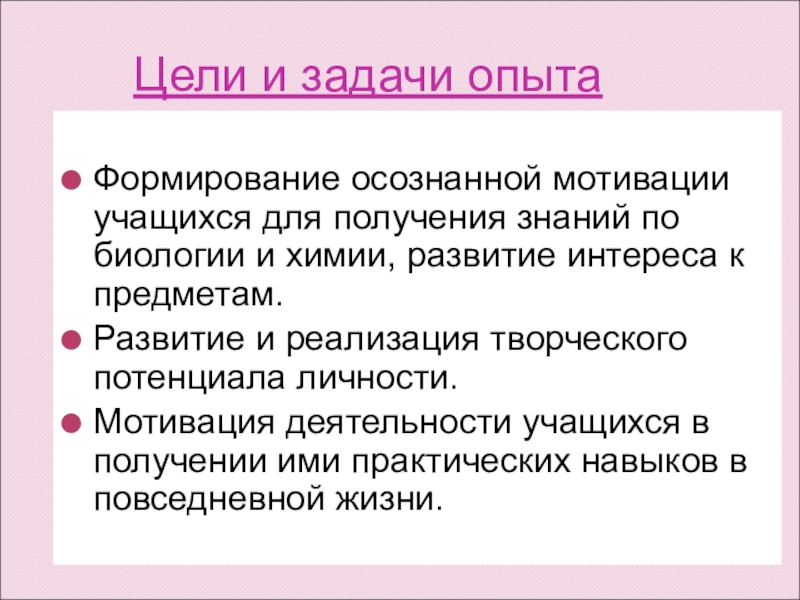 Цели и задачи опыта

Формирование осознанной мотивации учащихся для получения знаний по биологии и химии, развитие интереса к предметам.

Развитие и реализация творческого потенциала личности.

Мотивация деятельности учащихся в получении ими практических навыков в повседневной жизни.